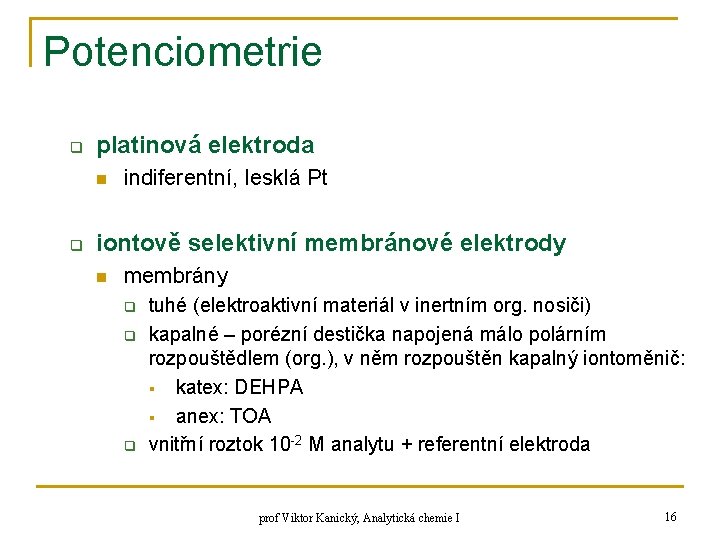 Potenciometrie

platinová elektroda

indiferentní, lesklá Pt

iontově selektivní membránové elektrody

membrány

tuhé (elektroaktivní materiál v inertním org. nosiči)

kapalné – porézní destička napojená málo polárním rozpouštědlem (org.), v něm rozpouštěn kapalný iontoměnič:

katex: DEHPA

anex: TOA

vnitřní roztok $10^{-2}$ M analytu + referentní elektroda

prof Viktor Kanický, Analytická chemie I

16